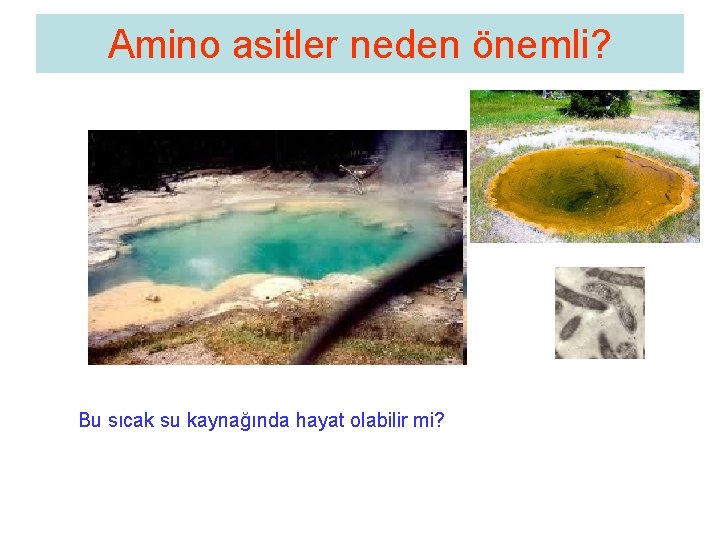 Amino asitler neden önemli?

Bu sıcak su kaynağında hayat olabilir mi?